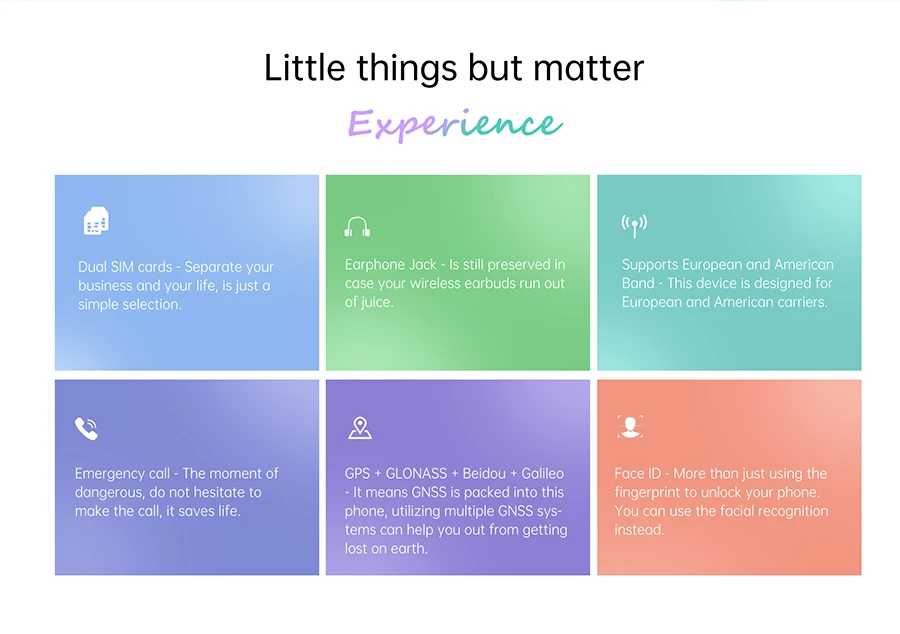 Little things but matter

Experience

Dual SIM cards - Separate your business and your life, is just a simple selection.

Earphone Jack - Is still preserved in case your wireless earbuds run out of juice.

Supports European and American Band - This device is designed for European and American carriers.

Emergency call - The moment of dangerous, do not hesitate to make the call, it saves life.

GPS + GLONASS + Beidou + Galileo - It means GNSS is packed into this phone, utilizing multiple GNSS systems can help you out from getting lost on earth.

Face ID - More than just using the fingerprint to unlock your phone. You can use the facial recognition instead.